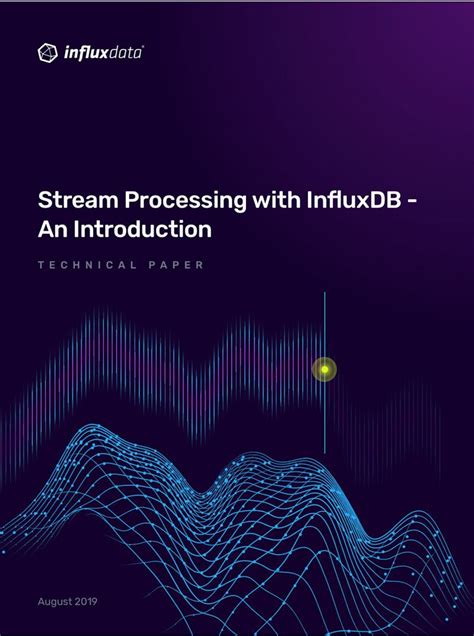 influxdata

Stream Processing with InfluxDB - An Introduction

TECHNICAL PAPER

August 2019